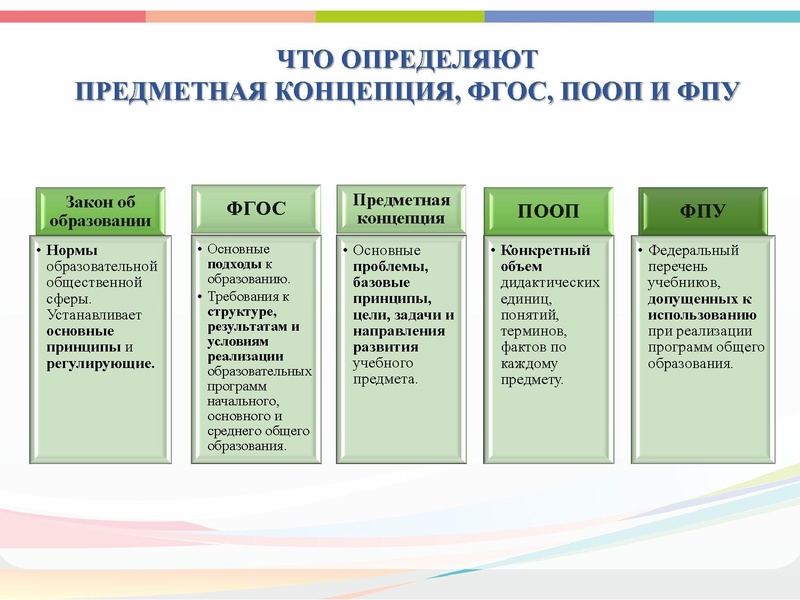 ЧТО ОПРЕДЕЛЯЮТ
ПРЕДМЕТНАЯ КОНЦЕПЦИЯ, ФГОС, ПООП И ФПУ

Закон об образовании

• Нормы образовательной общественной сферы. Устанавливает основные принципы и регулирующие.

ФГОС

• Основные подходы к образованию.
• Требования к структуре, результатам и условиям реализации образовательных программ начального, основного и среднего общего образования.

Предметная концепция

• Основные проблемы, базовые принципы, цели, задачи и направления развития учебного предмета.

ПООП

• Конкретный объем дидактических единиц, понятий, терминов, фактов по каждому предмету.

ФПУ

• Федеральный перечень учебников, допущенных к использованию при реализации программ общего образования.